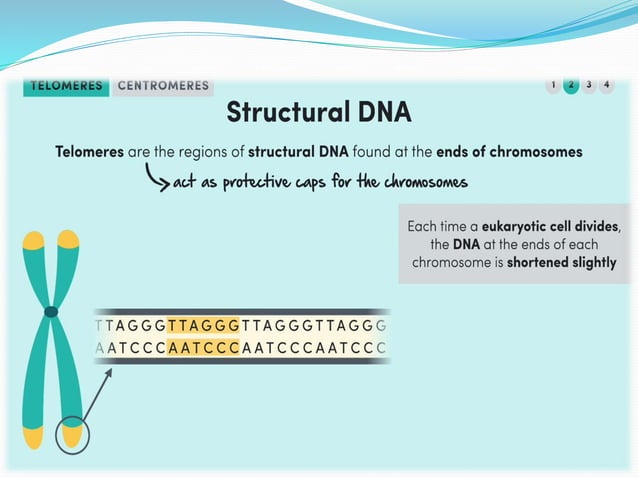 TELOMERES CENTROMERES

1 2 3 4

Structural DNA

Telomeres are the regions of structural DNA found at the ends of chromosomes

act as protective caps for the chromosomes

Each time a eukaryotic cell divides, the DNA at the ends of each chromosome is shortened slightly

TTAGGGTTAGGGTTAGGGTTAGGG
AATCCCAATCCCAATCCCAATCCC